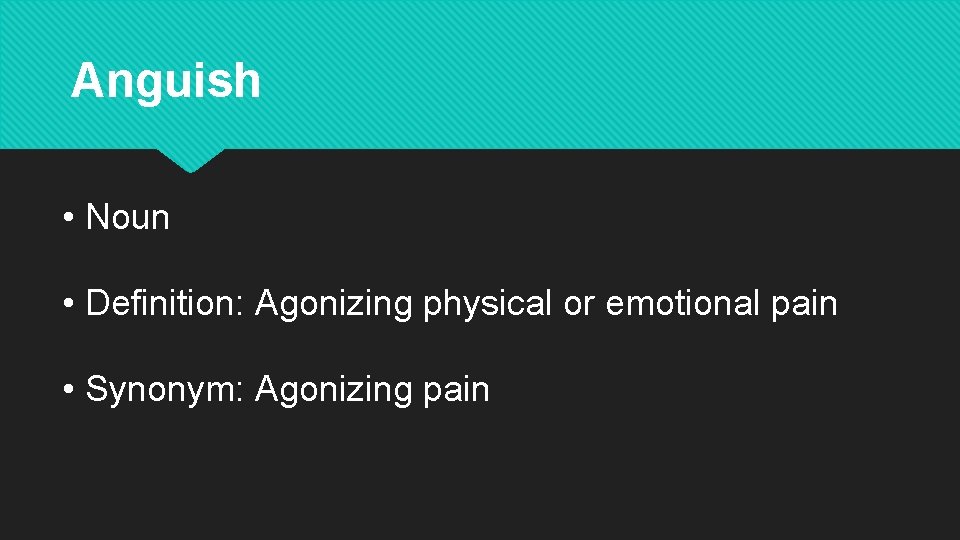 Anguish

• Noun

• Definition: Agonizing physical or emotional pain

• Synonym: Agonizing pain